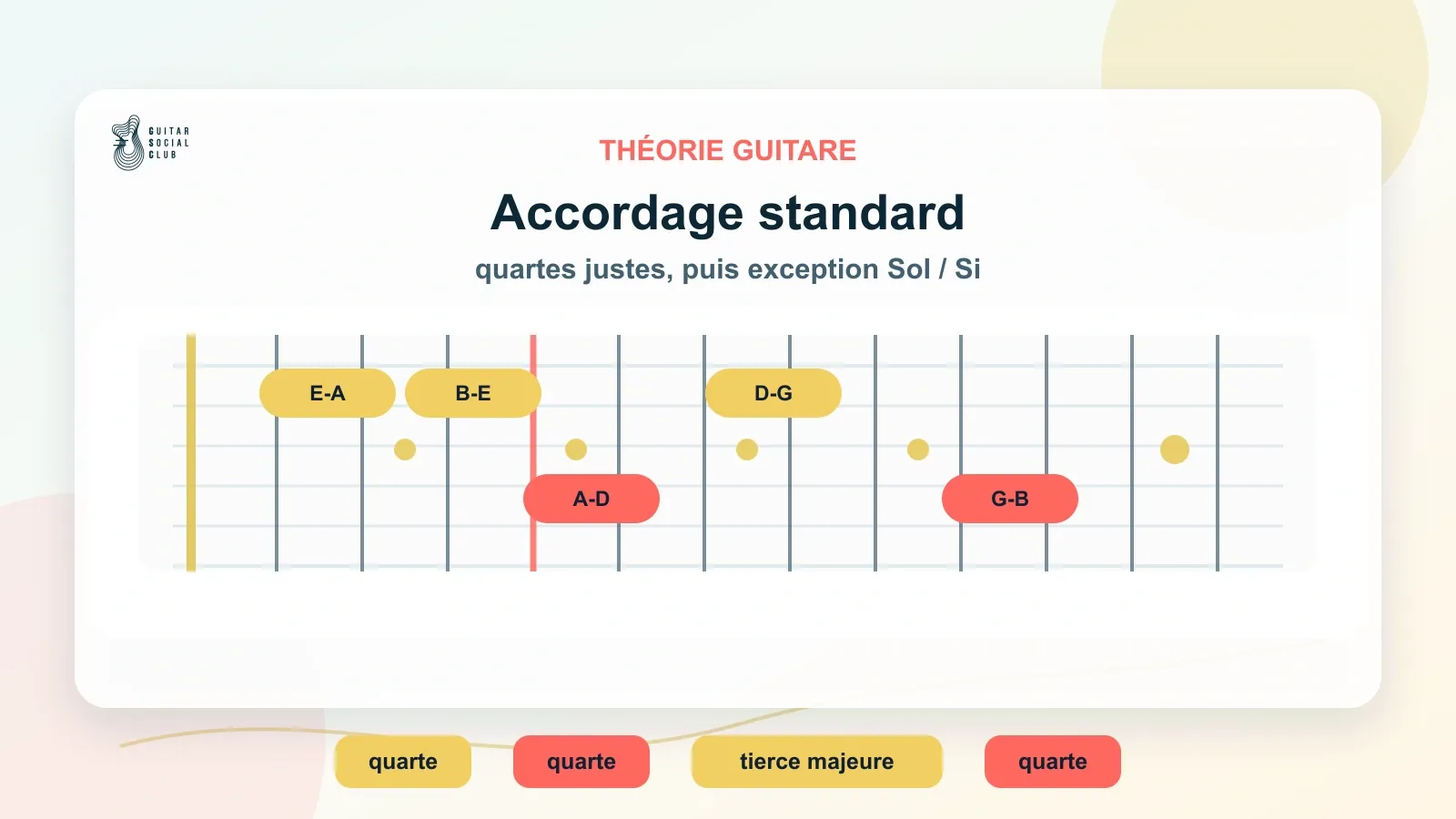 GUITAR SOCIAL CLUB

THÉORIE GUITARE

Accordage standard

quartes justes, puis exception Sol / Si

E-A

B-E

D-G

A-D

G-B

quarte

quarte

tierce majeure

quarte